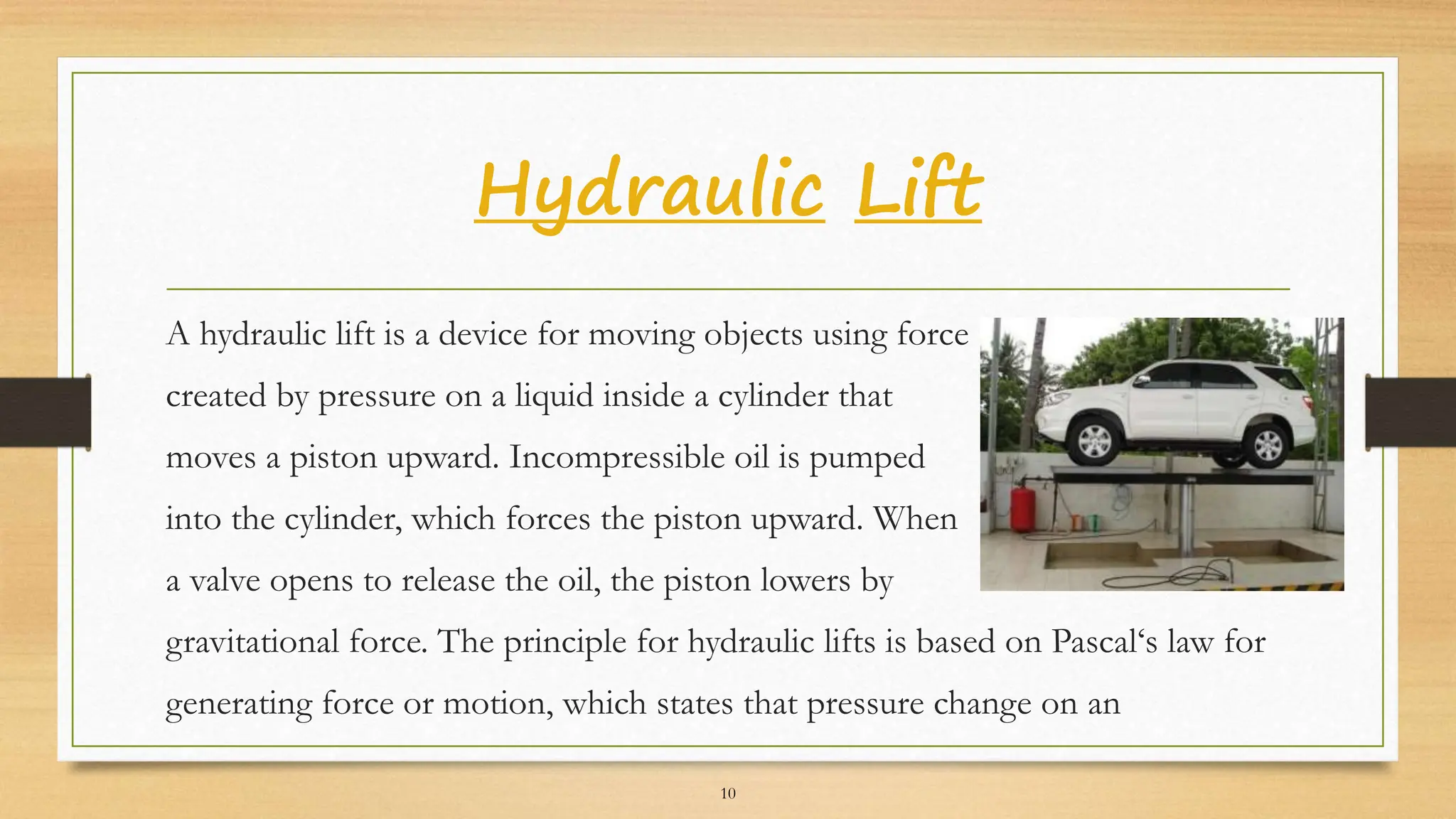 Hydraulic Lift

A hydraulic lift is a device for moving objects using force created by pressure on a liquid inside a cylinder that moves a piston upward. Incompressible oil is pumped into the cylinder, which forces the piston upward. When a valve opens to release the oil, the piston lowers by gravitational force. The principle for hydraulic lifts is based on Pascal‘s law for generating force or motion, which states that pressure change on an

10